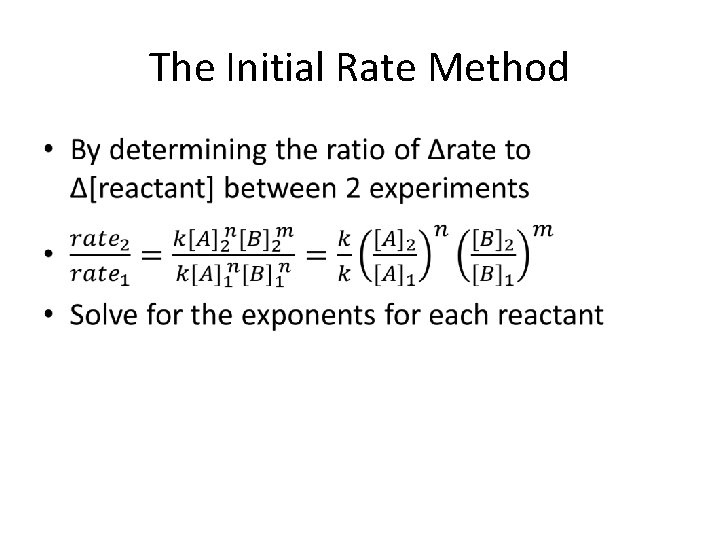 The Initial Rate Method

• By determining the ratio of Δrate to Δ[reactant] between 2 experiments

• $\frac{rate_2}{rate_1} = \frac{k[A]_2^n[B]_2^m}{k[A]_1^n[B]_1^n} = \frac{k}{k}\left(\frac{[A]_2}{[A]_1}\right)^n\left(\frac{[B]_2}{[B]_1}\right)^m$

• Solve for the exponents for each reactant